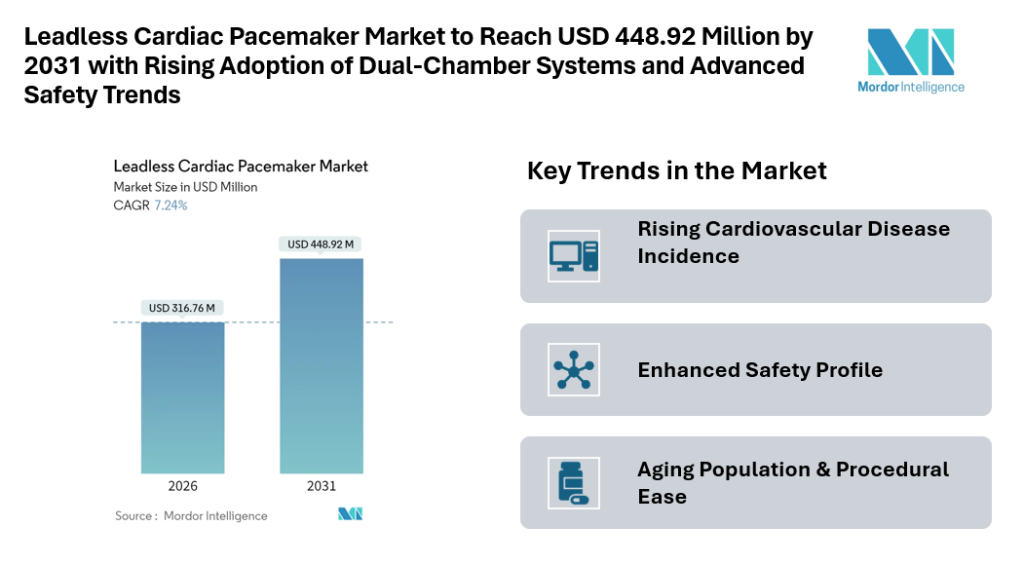 Leadless Cardiac Pacemaker Market to Reach USD 448.92 Million by 2031 with Rising Adoption of Dual-Chamber Systems and Advanced Safety Trends

Mordor Intelligence

Leadless Cardiac Pacemaker Market
Market Size in USD Million
CAGR 7.24%

USD 316.76 M
USD 448.92 M

2026
2031

Source : Mordor Intelligence

Key Trends in the Market

Rising Cardiovascular Disease Incidence

Enhanced Safety Profile

Aging Population & Procedural Ease